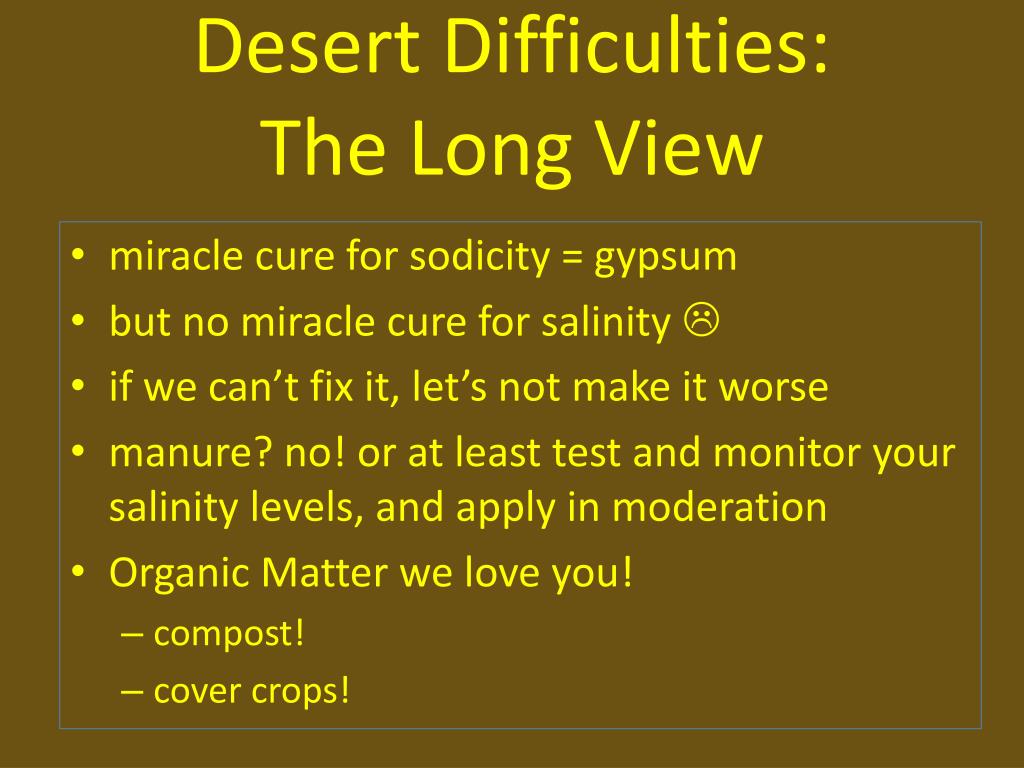 Desert Difficulties:
The Long View

• miracle cure for sodicity = gypsum
• but no miracle cure for salinity ☹
• if we can't fix it, let's not make it worse
• manure? no! or at least test and monitor your salinity levels, and apply in moderation
• Organic Matter we love you!
– compost!
– cover crops!